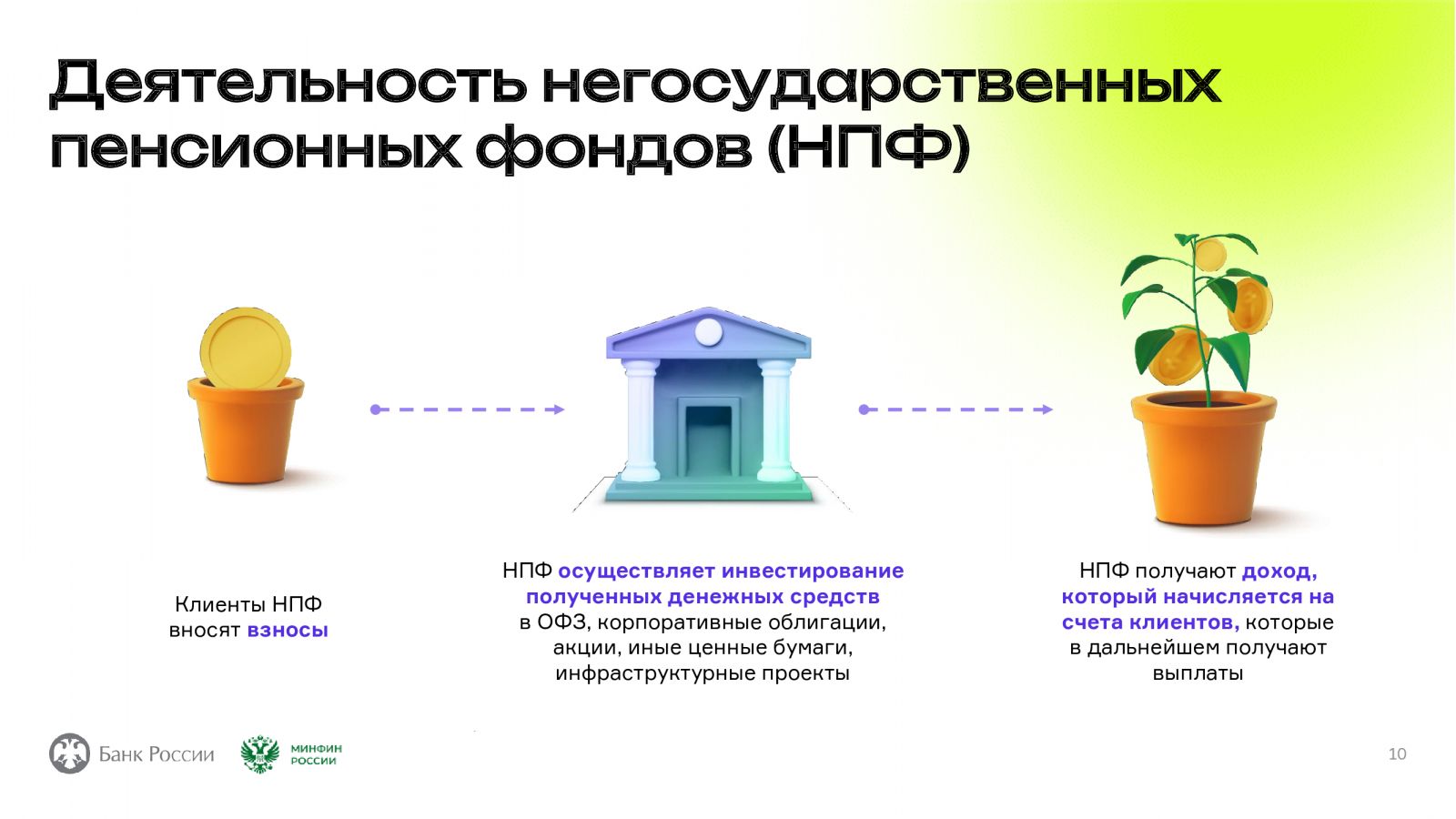 Деятельность негосударственных пенсионных фондов (НПФ)

Клиенты НПФ вносят взносы

НПФ осуществляет инвестирование полученных денежных средств в ОФЗ, корпоративные облигации, акции, иные ценные бумаги, инфраструктурные проекты

НПФ получают доход, который начисляется на счета клиентов, которые в дальнейшем получают выплаты

Банк России

МИНФИН РОССИИ

10